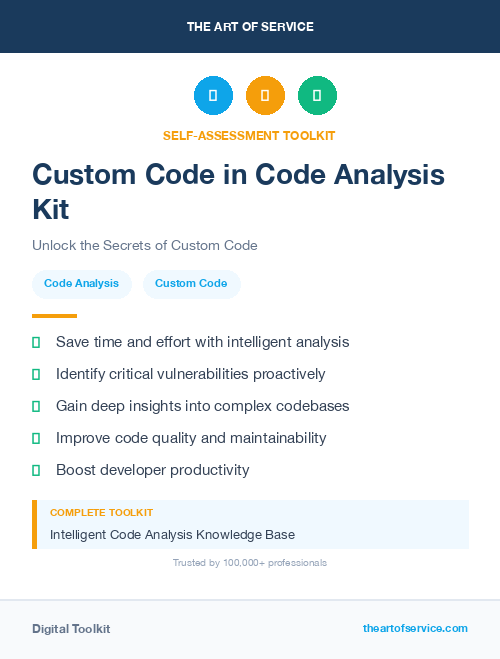 THE ART OF SERVICE

SELF-ASSESSMENT TOOLKIT

Custom Code in Code Analysis Kit

Unlock the Secrets of Custom Code

Code Analysis

Custom Code

Save time and effort with intelligent analysis

Identify critical vulnerabilities proactively

Gain deep insights into complex codebases

Improve code quality and maintainability

Boost developer productivity

COMPLETE TOOLKIT

Intelligent Code Analysis Knowledge Base

Trusted by 100,000+ professionals

Digital Toolkit

theartofservice.com